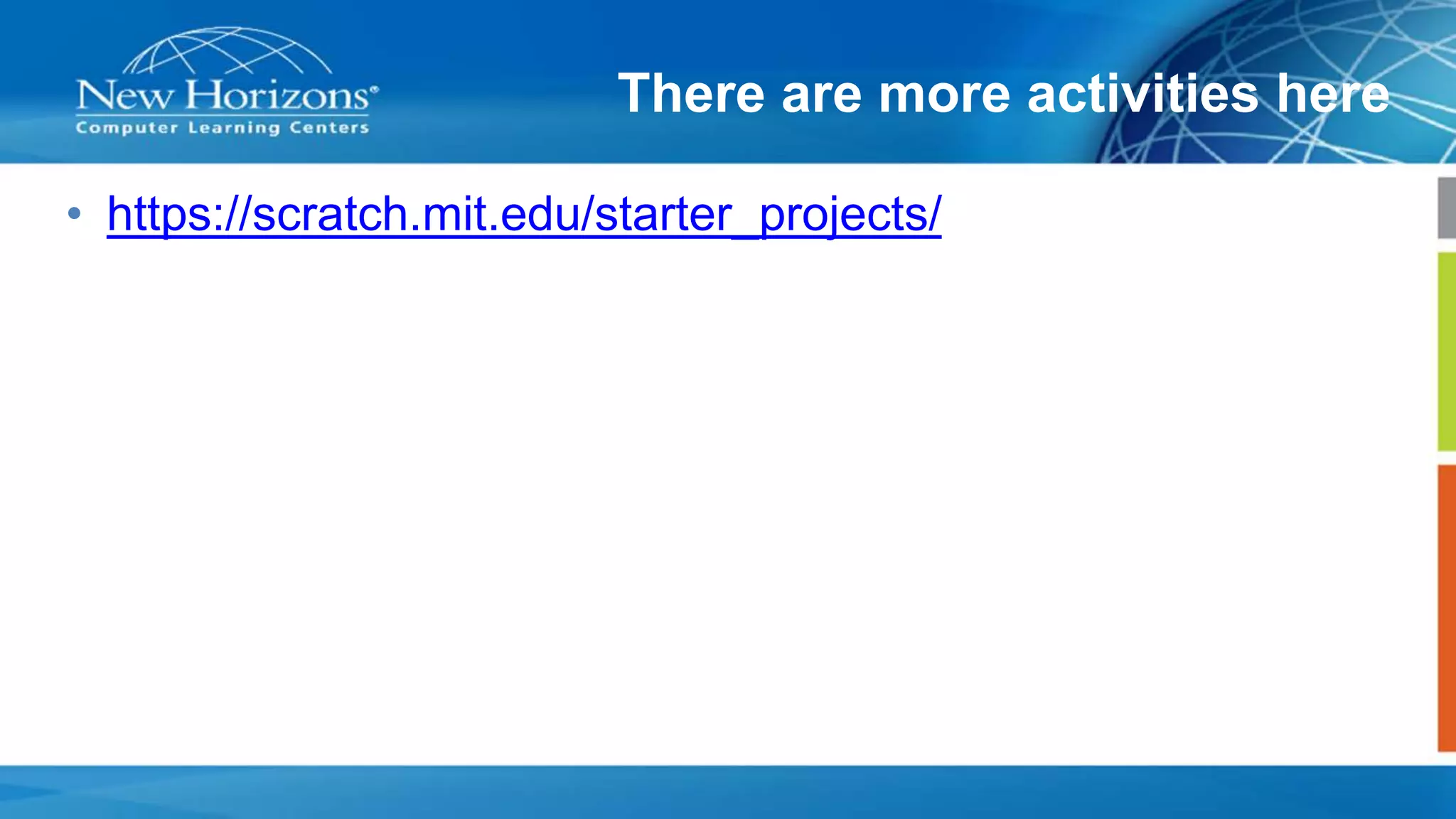 New Horizons®
Computer Learning Centers

There are more activities here

• https://scratch.mit.edu/starter_projects/